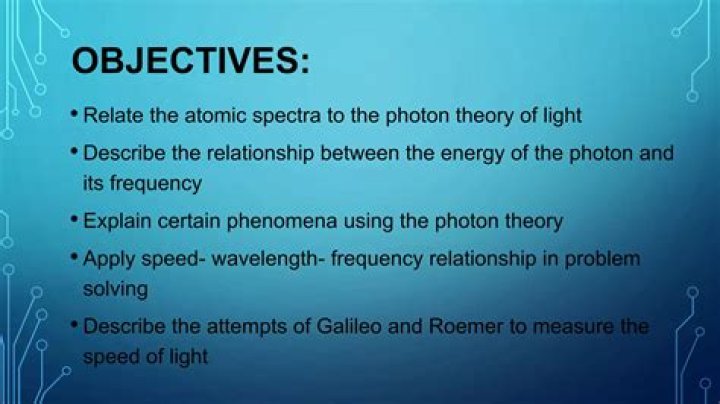 OBJECTIVES:

• Relate the atomic spectra to the photon theory of light

• Describe the relationship between the energy of the photon and its frequency

• Explain certain phenomena using the photon theory

• Apply speed- wavelength- frequency relationship in problem solving

• Describe the attempts of Galileo and Roemer to measure the speed of light